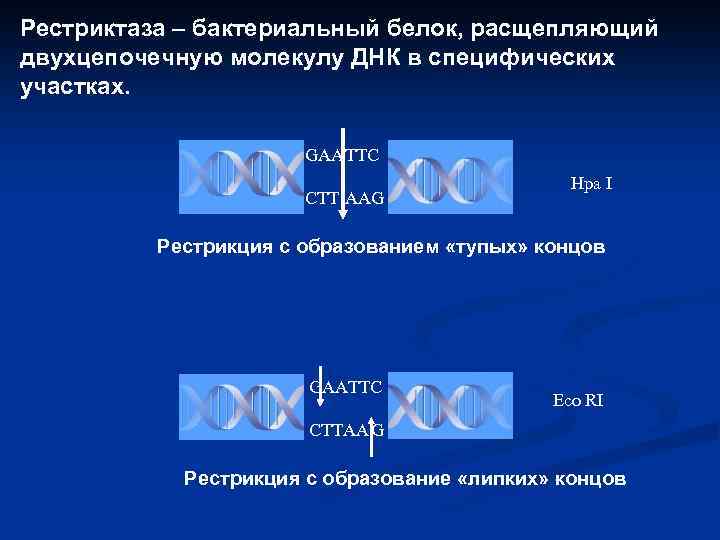 Рестриктаза – бактериальный белок, расщепляющий двухцепочечную молекулу ДНК в специфических участках.

GAATTC

CTTAAG

Hpa I

Рестрикция с образованием «тупых» концов

GAATTC

CTTAAG

Eco RI

Рестрикция с образование «липких» концов